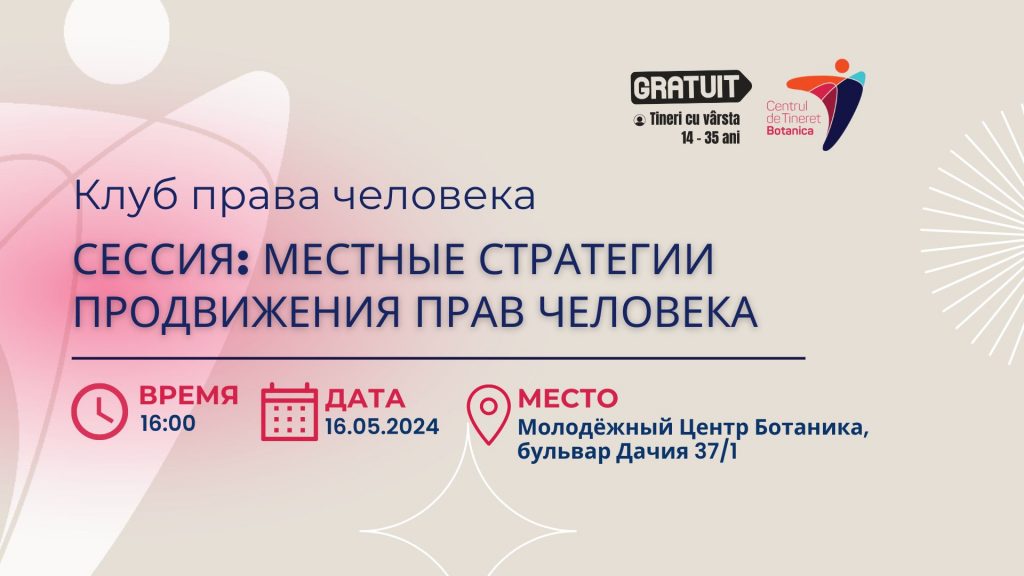 GRATUIT
Tineri cu vârsta 14 - 35 ani

Centrul de Tineret Botanica

Клуб права человека

СЕССИЯ: МЕСТНЫЕ СТРАТЕГИИ ПРОДВИЖЕНИЯ ПРАВ ЧЕЛОВЕКА

ВРЕМЯ
16:00

ДАТА
16.05.2024

МЕСТО
Молодёжный Центр Ботаника, бульвар Дачия 37/1